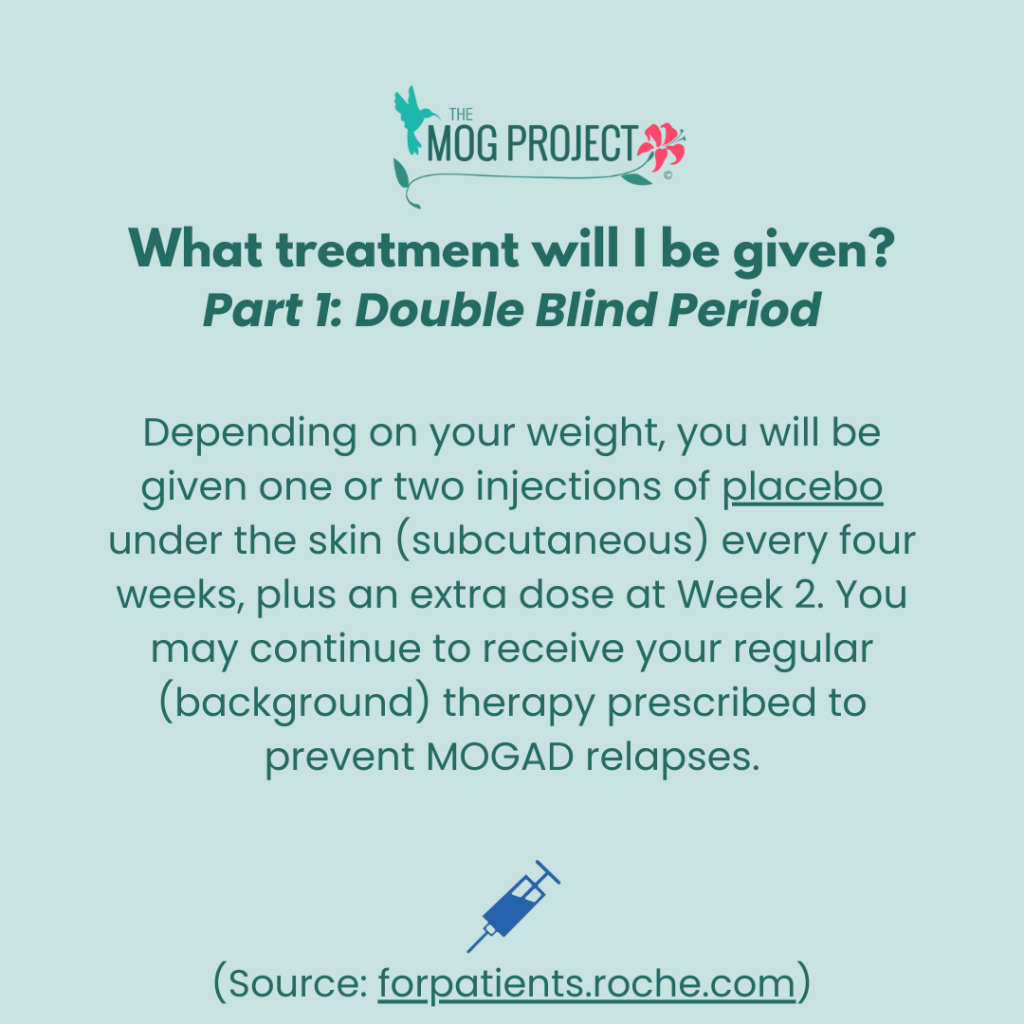 THE MOG PROJECT ©

What treatment will I be given?
Part 1: Double Blind Period

Depending on your weight, you will be given one or two injections of placebo under the skin (subcutaneous) every four weeks, plus an extra dose at Week 2. You may continue to receive your regular (background) therapy prescribed to prevent MOGAD relapses.

(Source: forpatients.roche.com)